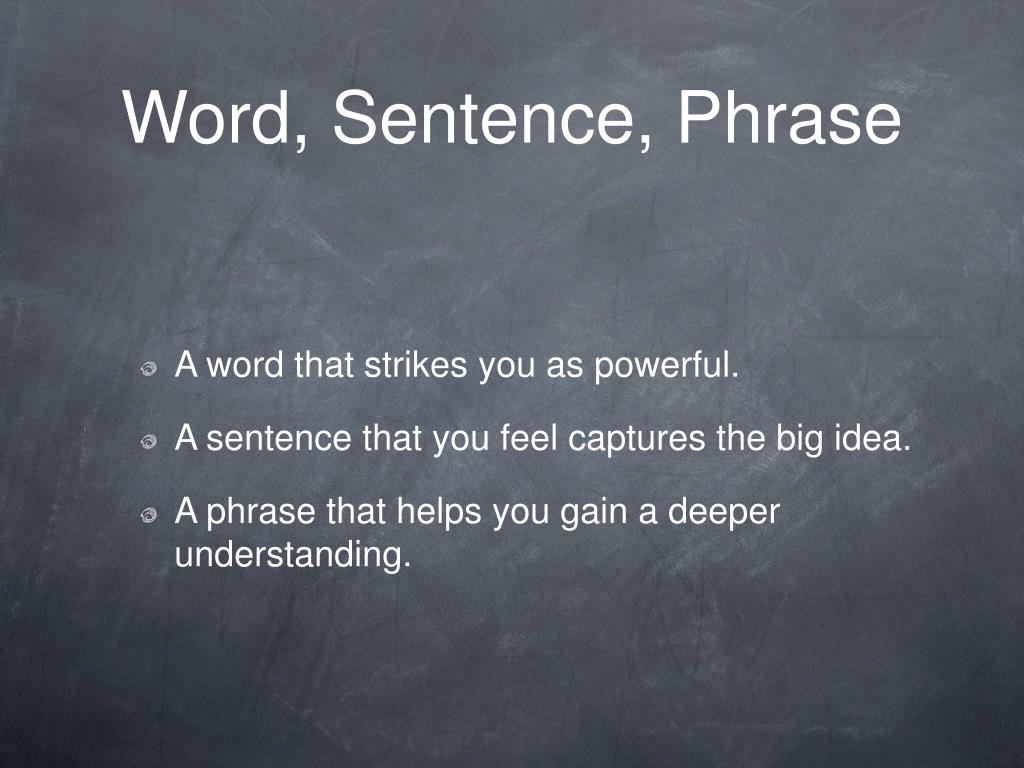 Word, Sentence, Phrase

A word that strikes you as powerful.

A sentence that you feel captures the big idea.

A phrase that helps you gain a deeper understanding.